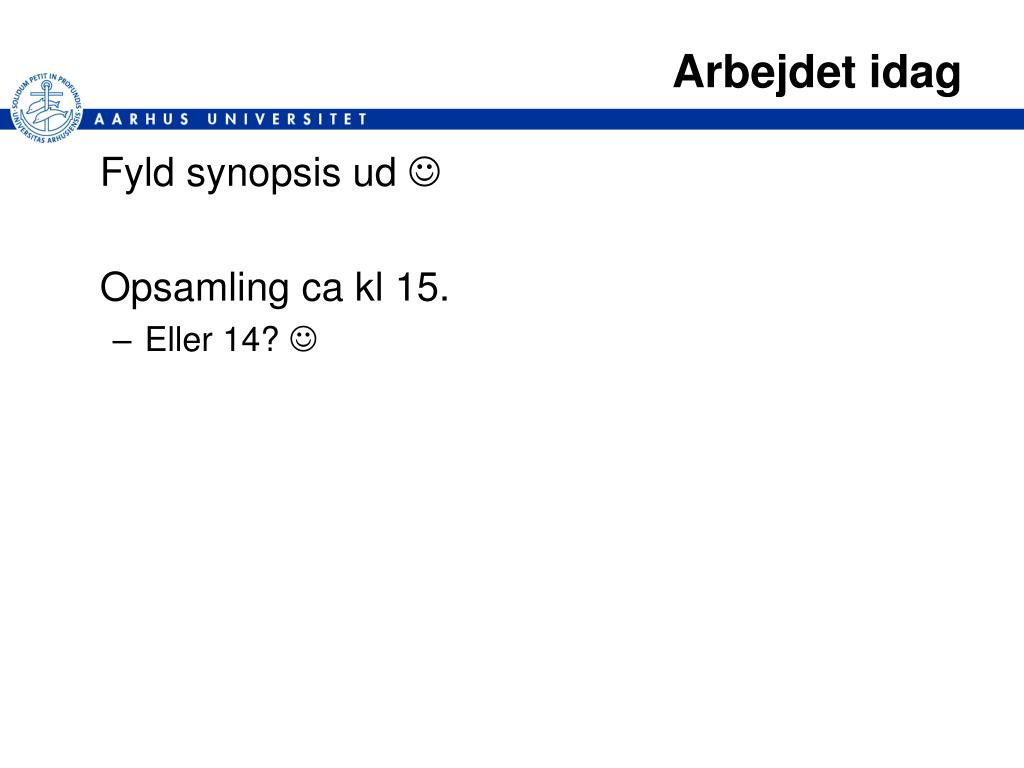 Arbejdet idag

SOLIDUM PETIT IN PROFUNDIS
UNIVERSITAS ARHUSIENSIS

AARHUS UNIVERSITET

Fyld synopsis ud ☺

Opsamling ca kl 15.
– Eller 14? ☺